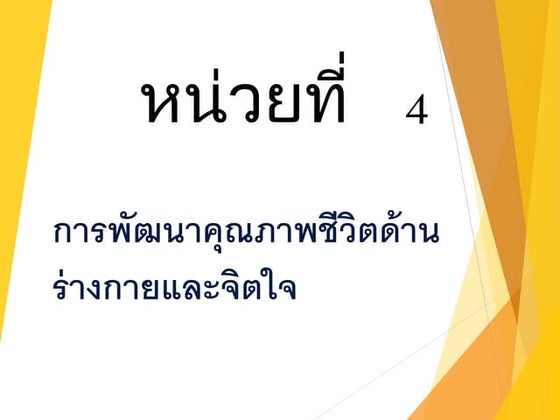 หน่วยที่ 4

การพัฒนาคุณภาพชีวิตด้านร่างกายและจิตใจ